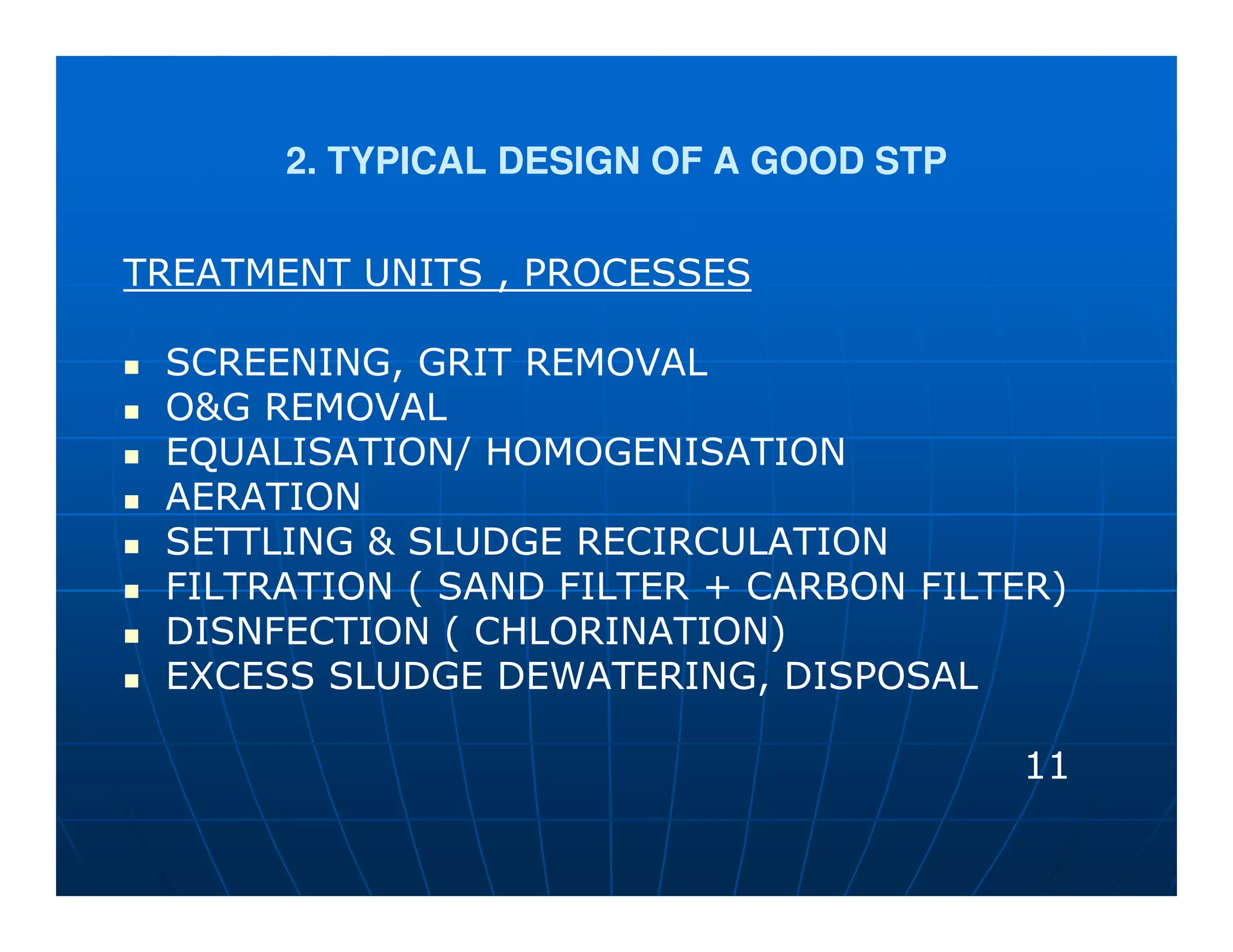 2. TYPICAL DESIGN OF A GOOD STP

TREATMENT UNITS , PROCESSES

- SCREENING, GRIT REMOVAL
- O&G REMOVAL
- EQUALISATION/ HOMOGENISATION
- AERATION
- SETTLING & SLUDGE RECIRCULATION
- FILTRATION ( SAND FILTER + CARBON FILTER)
- DISNFECTION ( CHLORINATION)
- EXCESS SLUDGE DEWATERING, DISPOSAL

11